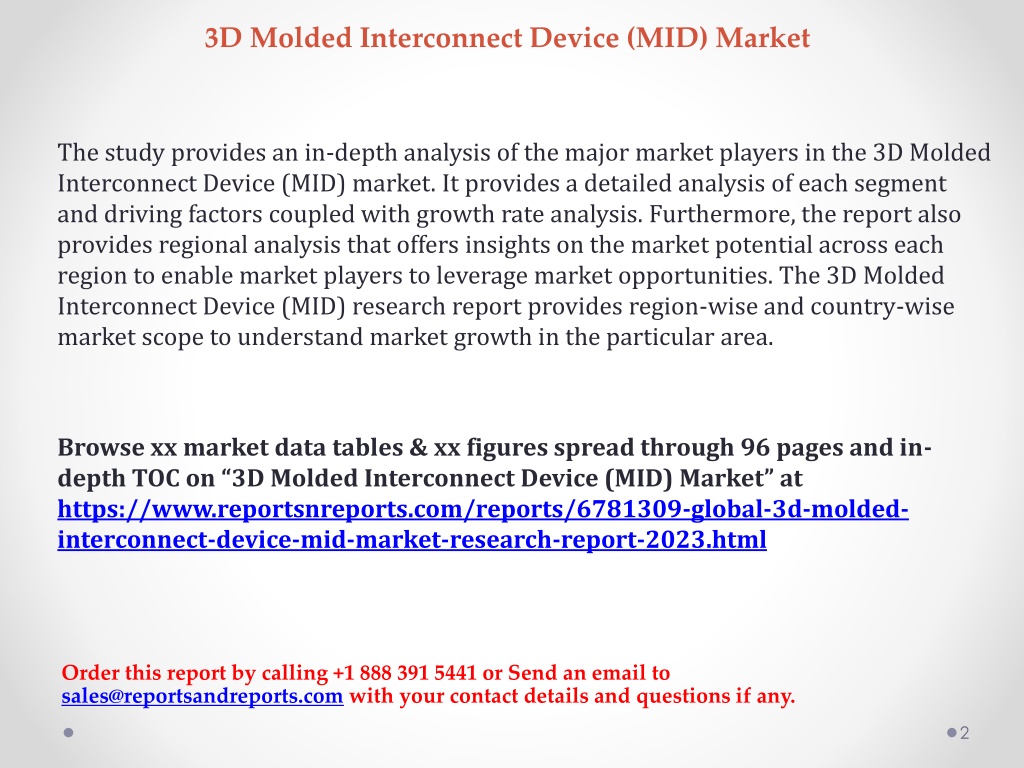 3D Molded Interconnect Device (MID) Market

The study provides an in-depth analysis of the major market players in the 3D Molded Interconnect Device (MID) market. It provides a detailed analysis of each segment and driving factors coupled with growth rate analysis. Furthermore, the report also provides regional analysis that offers insights on the market potential across each region to enable market players to leverage market opportunities. The 3D Molded Interconnect Device (MID) research report provides region-wise and country-wise market scope to understand market growth in the particular area.

Browse xx market data tables & xx figures spread through 96 pages and in-depth TOC on “3D Molded Interconnect Device (MID) Market” at https://www.reportsnreports.com/reports/6781309-global-3d-molded-interconnect-device-mid-market-research-report-2023.html

Order this report by calling +1 888 391 5441 or Send an email to sales@reportsandreports.com with your contact details and questions if any.

2